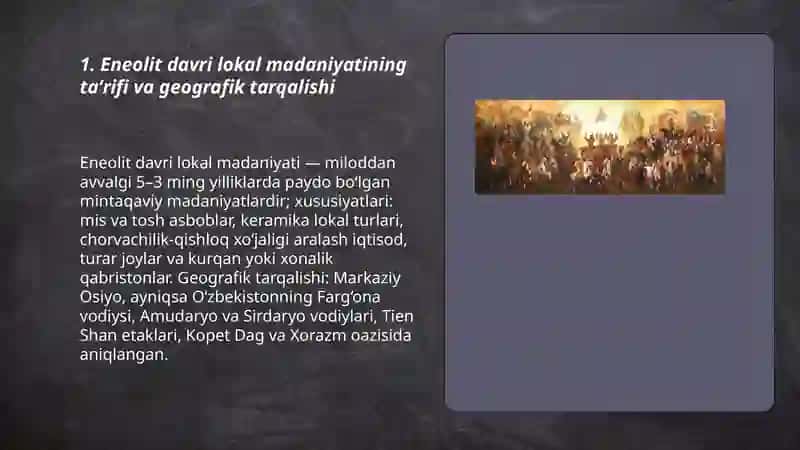 1. Eneolit davri lokal madaniyatining ta’rifi va geografik tarqalishi

Eneolit davri lokal madaniyati — miloddan avvalgi 5–3 ming yilliklarda paydo bo‘lgan mintaqaviy madaniyatlardir; xususiyatlari: mis va tosh asboblar, keramika lokal turlari, chorvachilik-qishloq xo‘jaligi aralash iqtisod, turar joylar va kurqan yoki xonalik qabristonlar. Geografik tarqalishi: Markaziy Osiyo, ayniqsa O‘zbekistonning Farg‘ona vodiysi, Amudaryo va Sirdaryo vodiylari, Tien Shan etaklari, Kopet Dag va Xorazm oazisida aniqlangan.